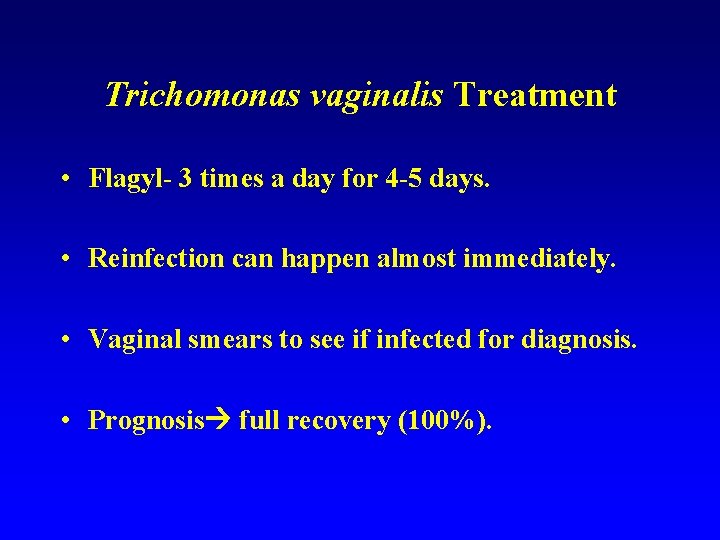 Trichomonas vaginalis Treatment

• Flagyl- 3 times a day for 4-5 days.

• Reinfection can happen almost immediately.

• Vaginal smears to see if infected for diagnosis.

• Prognosis→ full recovery (100%).